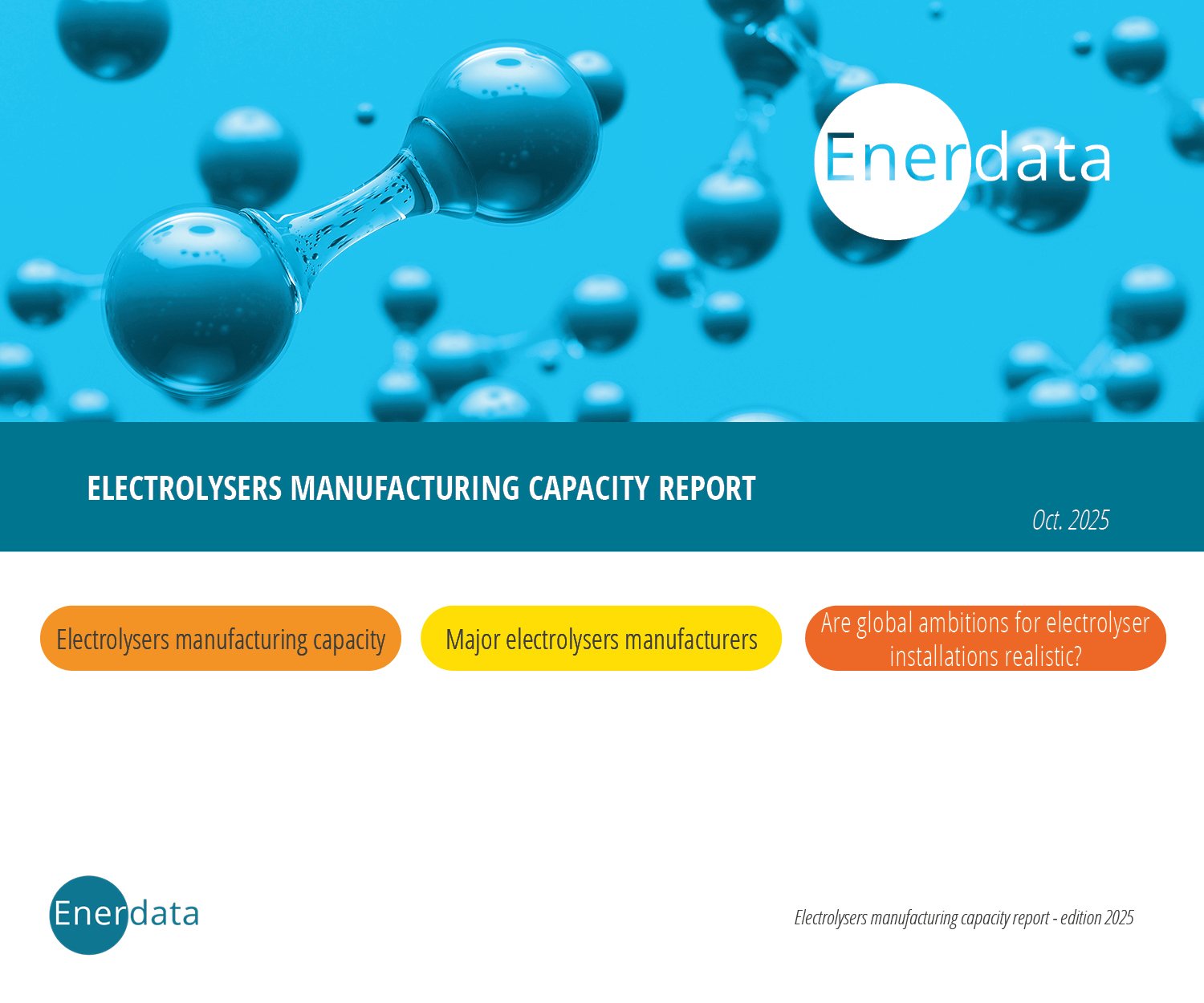 Enerdata

ELECTROLYSERS MANUFACTURING CAPACITY REPORT

Oct. 2025

Electrolysers manufacturing capacity

Major electrolysers manufacturers

Are global ambitions for electrolyser installations realistic?

Enerdata

Electrolysers manufacturing capacity report - edition 2025